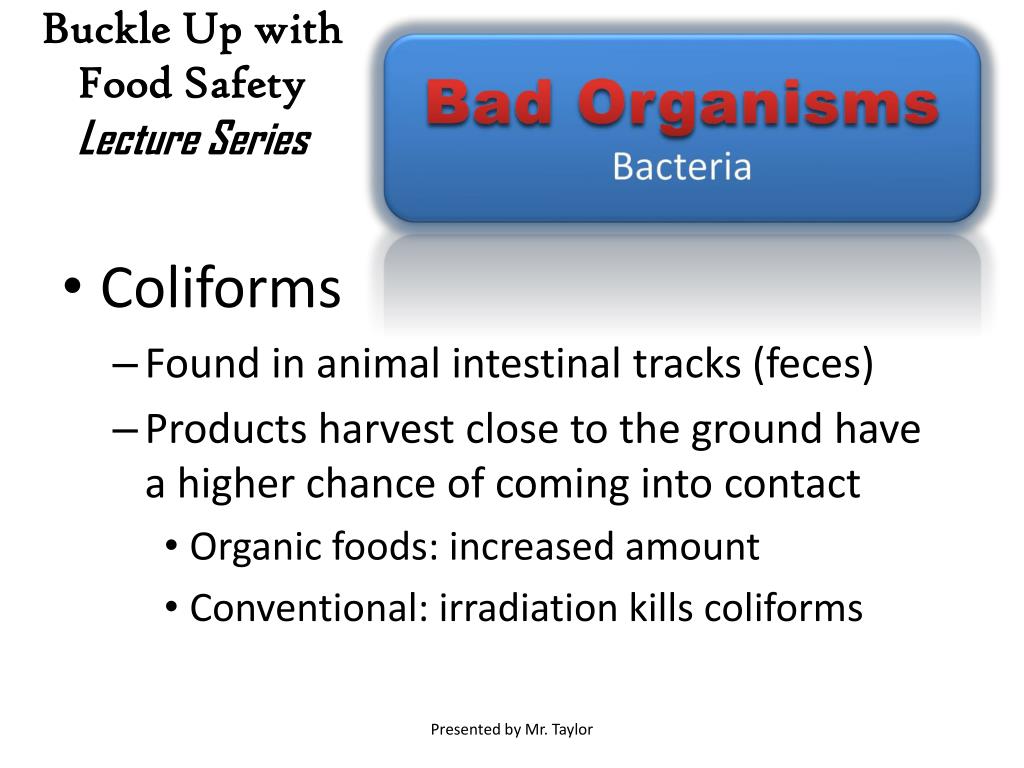 Buckle Up with Food Safety
Lecture Series

Bad Organisms
Bacteria

• Coliforms
– Found in animal intestinal tracks (feces)
– Products harvest close to the ground have a higher chance of coming into contact
• Organic foods: increased amount
• Conventional: irradiation kills coliforms

Presented by Mr. Taylor